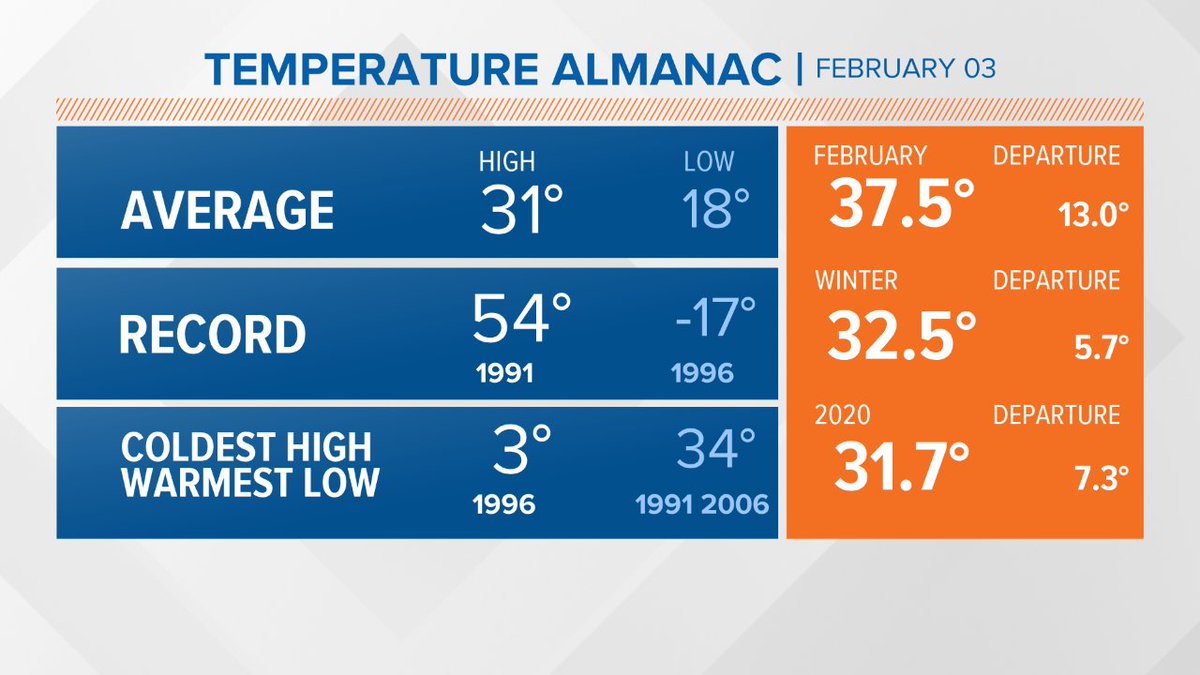 TEMPERATURE ALMANAC | FEBRUARY 03

| | HIGH | LOW |
|---|---|---|
| AVERAGE | 31° | 18° |
| RECORD | 54° 1991 | -17° 1996 |
| COLDEST HIGH WARMEST LOW | 3° 1996 | 34° 1991 2006 |

FEBRUARY 37.5° DEPARTURE 13.0°

WINTER 32.5° DEPARTURE 5.7°

2020 31.7° DEPARTURE 7.3°